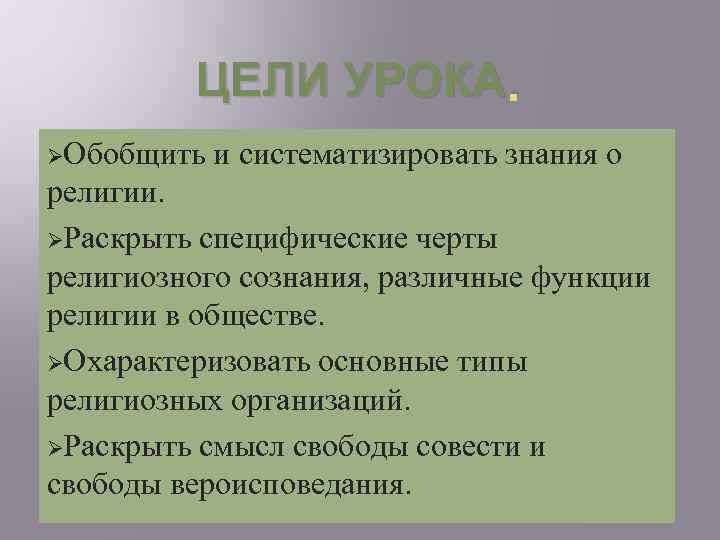 ЦЕЛИ УРОКА.

➢Обобщить и систематизировать знания о религии.

➢Раскрыть специфические черты религиозного сознания, различные функции религии в обществе.

➢Охарактеризовать основные типы религиозных организаций.

➢Раскрыть смысл свободы совести и свободы вероисповедания.